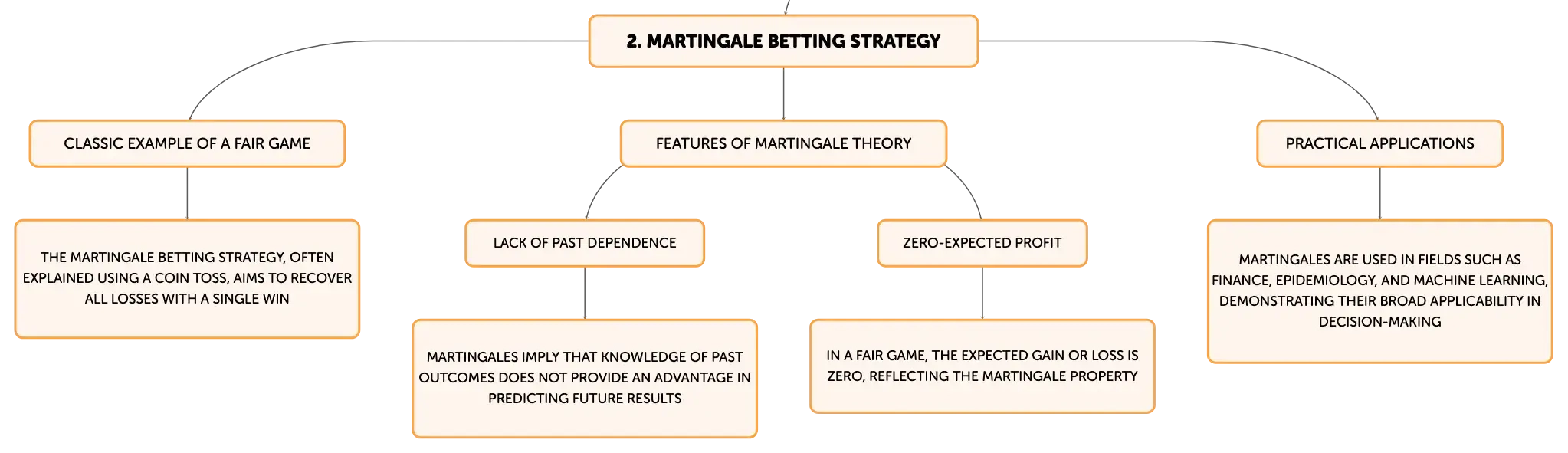 2. MARTINGALE BETTING STRATEGY

CLASSIC EXAMPLE OF A FAIR GAME

THE MARTINGALE BETTING STRATEGY, OFTEN EXPLAINED USING A COIN TOSS, AIMS TO RECOVER ALL LOSSES WITH A SINGLE WIN

FEATURES OF MARTINGALE THEORY

LACK OF PAST DEPENDENCE

MARTINGALES IMPLY THAT KNOWLEDGE OF PAST OUTCOMES DOES NOT PROVIDE AN ADVANTAGE IN PREDICTING FUTURE RESULTS

ZERO-EXPECTED PROFIT

IN A FAIR GAME, THE EXPECTED GAIN OR LOSS IS ZERO, REFLECTING THE MARTINGALE PROPERTY

PRACTICAL APPLICATIONS

MARTINGALES ARE USED IN FIELDS SUCH AS FINANCE, EPIDEMIOLOGY, AND MACHINE LEARNING, DEMONSTRATING THEIR BROAD APPLICABILITY IN DECISION-MAKING